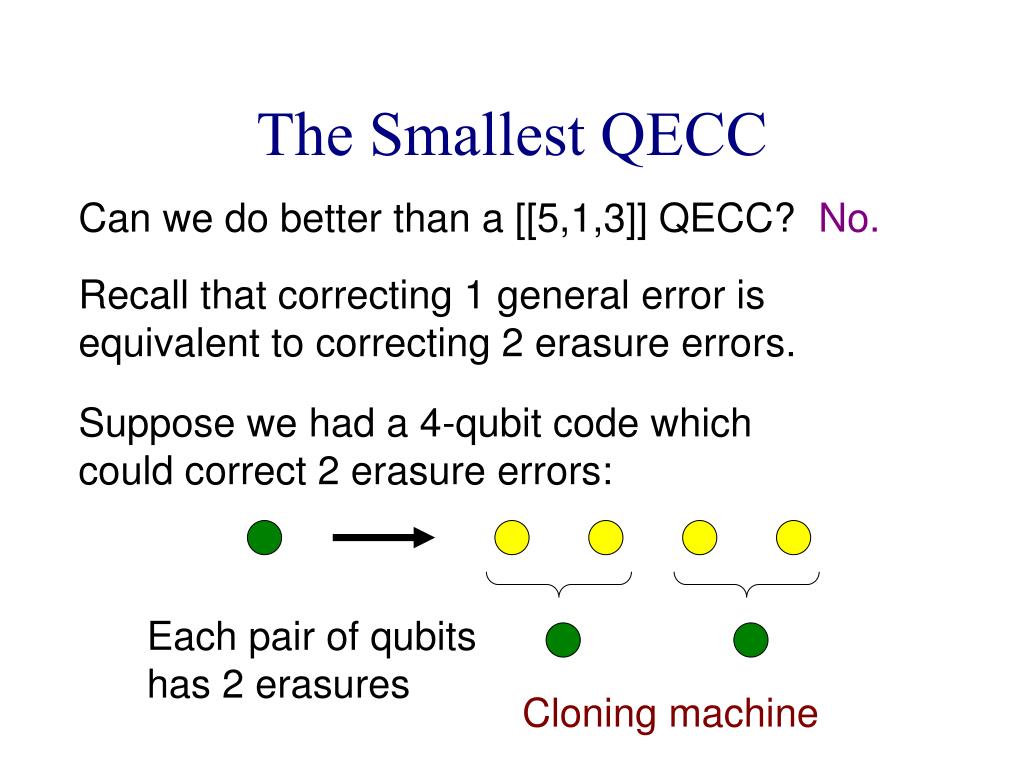 The Smallest QECC

Can we do better than a [[5,1,3]] QECC? No.

Recall that correcting 1 general error is equivalent to correcting 2 erasure errors.

Suppose we had a 4-qubit code which could correct 2 erasure errors:

Each pair of qubits has 2 erasures

Cloning machine